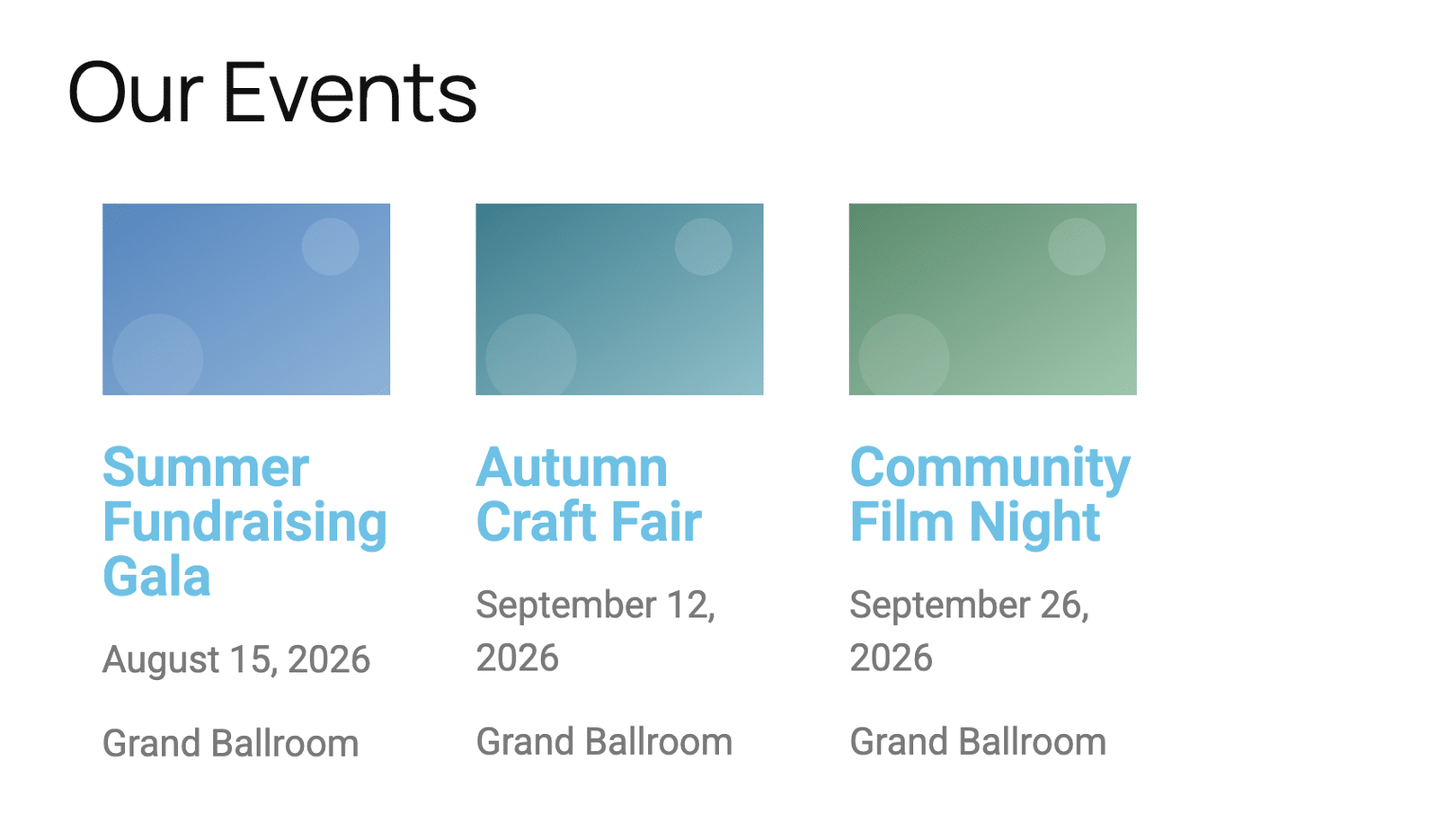 Our Events

Summer Fundraising Gala

August 15, 2026

Grand Ballroom

Autumn Craft Fair

September 12, 2026

Grand Ballroom

Community Film Night

September 26, 2026

Grand Ballroom